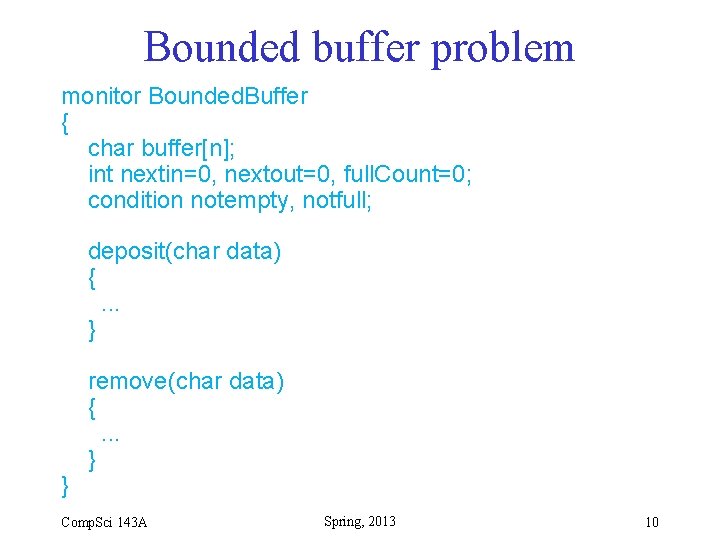 Bounded buffer problem

monitor BoundedBuffer
{
char buffer[n];
int nextin=0, nextout=0, fullCount=0;
condition notempty, notfull;

deposit(char data)
{
...
}

remove(char data)
{
...
}
}

CompSci 143A

Spring, 2013

10